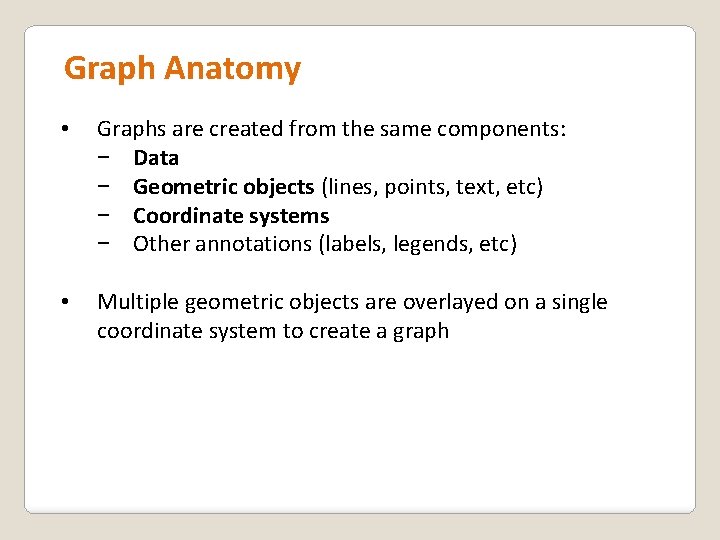 Graph Anatomy

• Graphs are created from the same components:
 − Data
 − Geometric objects (lines, points, text, etc)
 − Coordinate systems
 − Other annotations (labels, legends, etc)

• Multiple geometric objects are overlayed on a single coordinate system to create a graph